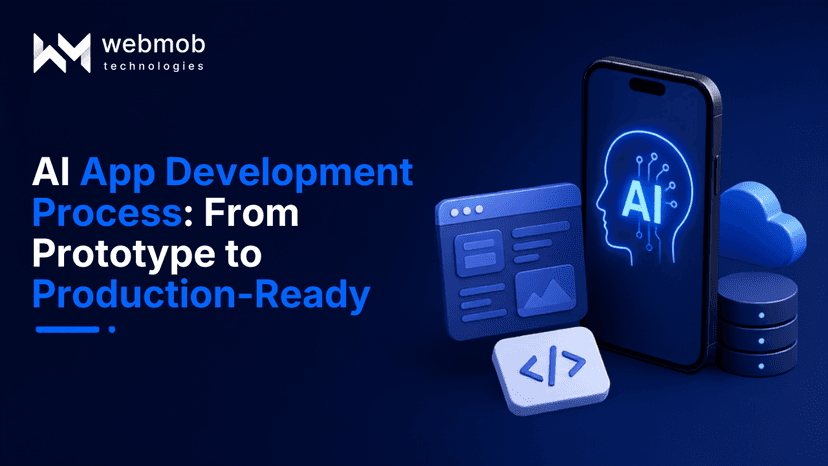 webmob
technologies

AI App Development Process: From Prototype to Production-Ready

AI

</>